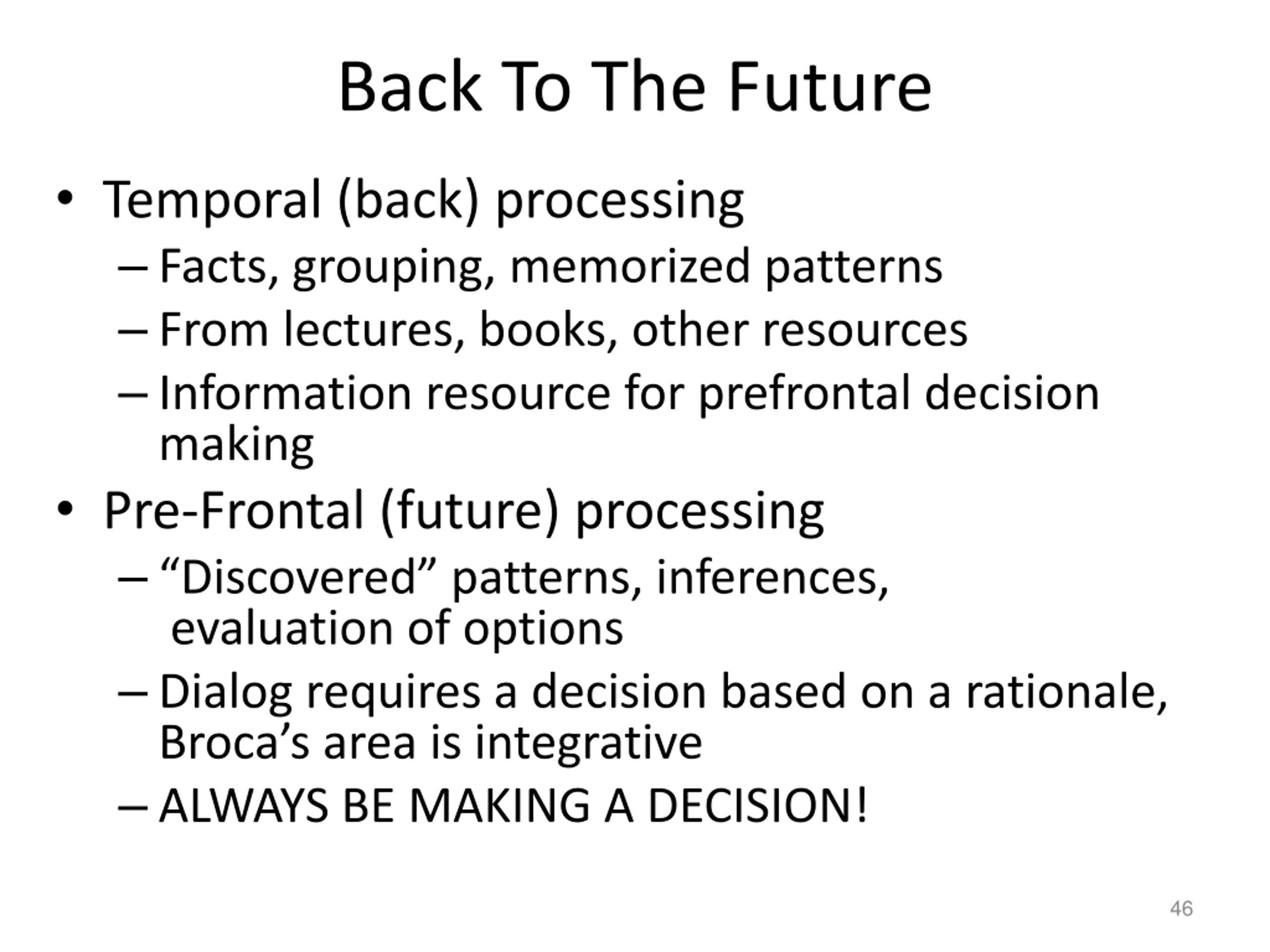 Back To The Future

• Temporal (back) processing
– Facts, grouping, memorized patterns
– From lectures, books, other resources
– Information resource for prefrontal decision making

• Pre-Frontal (future) processing
– “Discovered” patterns, inferences, evaluation of options
– Dialog requires a decision based on a rationale, Broca’s area is integrative
– ALWAYS BE MAKING A DECISION!

46